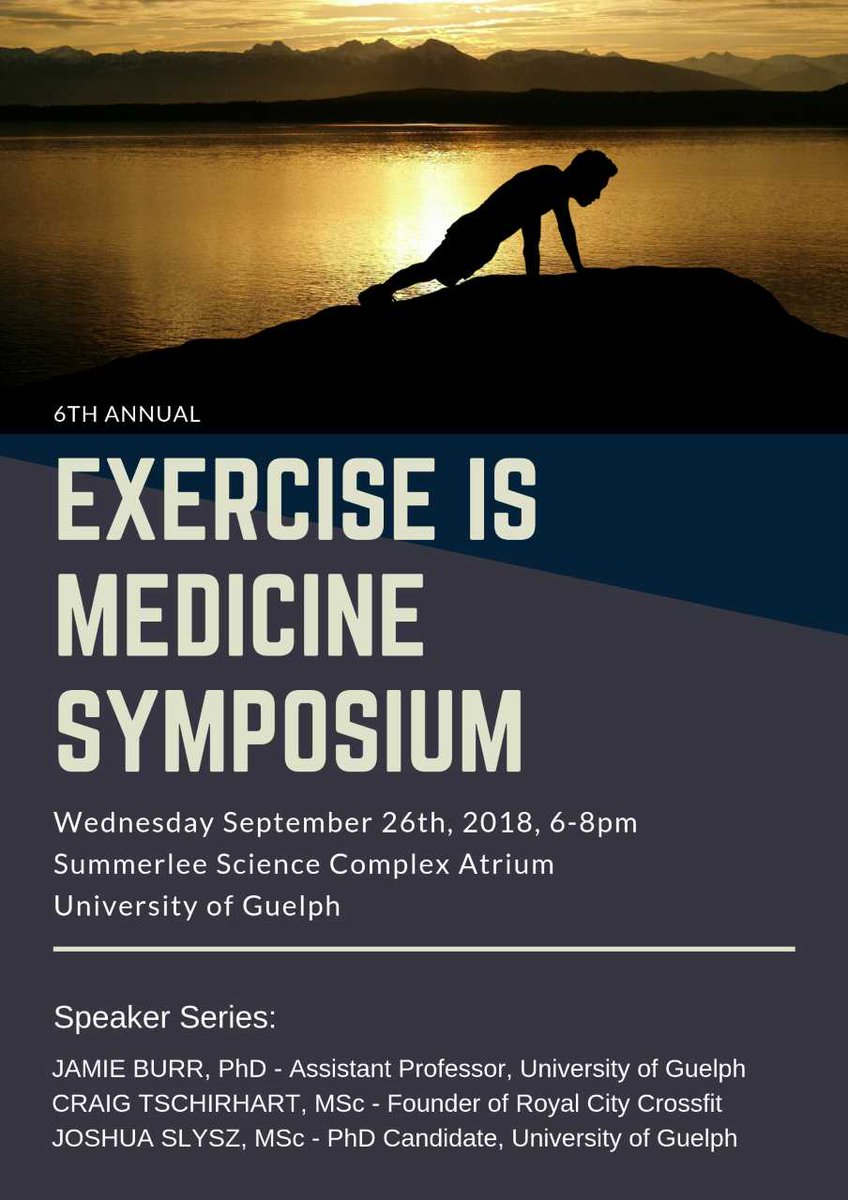 6TH ANNUAL

EXERCISE IS MEDICINE SYMPOSIUM

Wednesday September 26th, 2018, 6-8pm
Summerlee Science Complex Atrium
University of Guelph

Speaker Series:

JAMIE BURR, PhD - Assistant Professor, University of Guelph
CRAIG TSCHIRHART, MSc - Founder of Royal City Crossfit
JOSHUA SLYSZ, MSc - PhD Candidate, University of Guelph